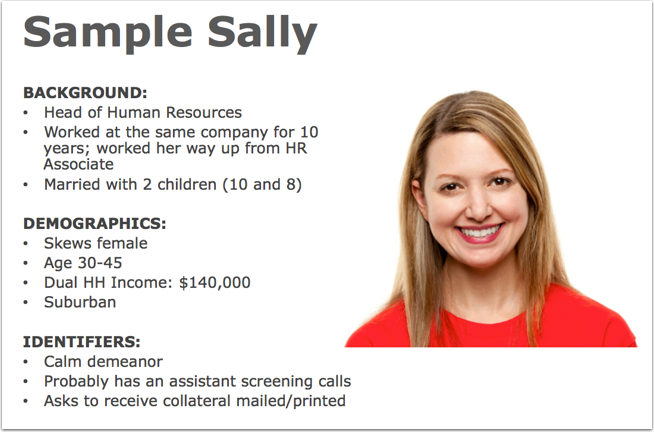 Sample Sally

BACKGROUND:
• Head of Human Resources
• Worked at the same company for 10 years; worked her way up from HR Associate
• Married with 2 children (10 and 8)

DEMOGRAPHICS:
• Skews female
• Age 30-45
• Dual HH Income: $140,000
• Suburban

IDENTIFIERS:
• Calm demeanor
• Probably has an assistant screening calls
• Asks to receive collateral mailed/printed